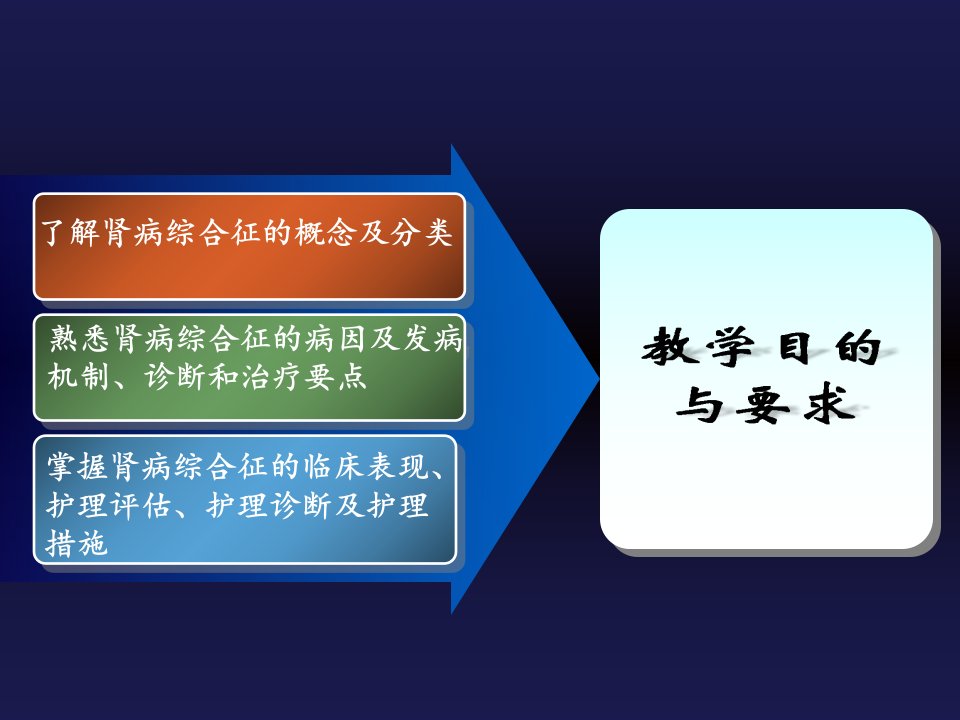 了解肾病综合征的概念及分类

熟悉肾病综合征的病因及发病机制、诊断和治疗要点

掌握肾病综合征的临床表现、护理评估、护理诊断及护理措施

教学目的与要求